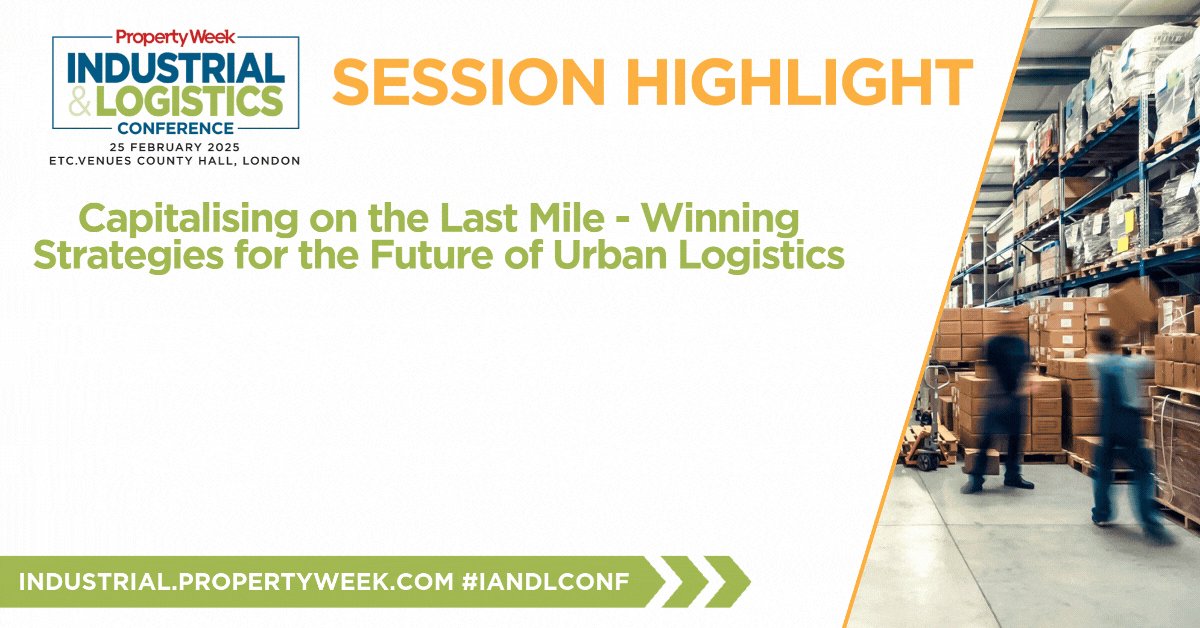 PropertyWeek
INDUSTRIAL & LOGISTICS
CONFERENCE
25 FEBRUARY 2025
ETC.VENUES COUNTY HALL, LONDON

SESSION HIGHLIGHT

Capitalising on the Last Mile - Winning Strategies for the Future of Urban Logistics

INDUSTRIAL.PROPERTYWEEK.COM #IANDLCONF